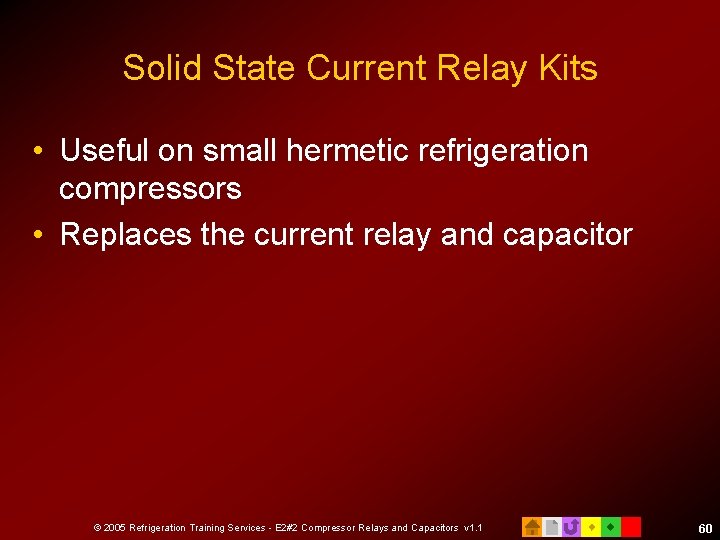 Solid State Current Relay Kits

• Useful on small hermetic refrigeration compressors
• Replaces the current relay and capacitor

© 2005 Refrigeration Training Services - E2#2 Compressor Relays and Capacitors v1.1

60